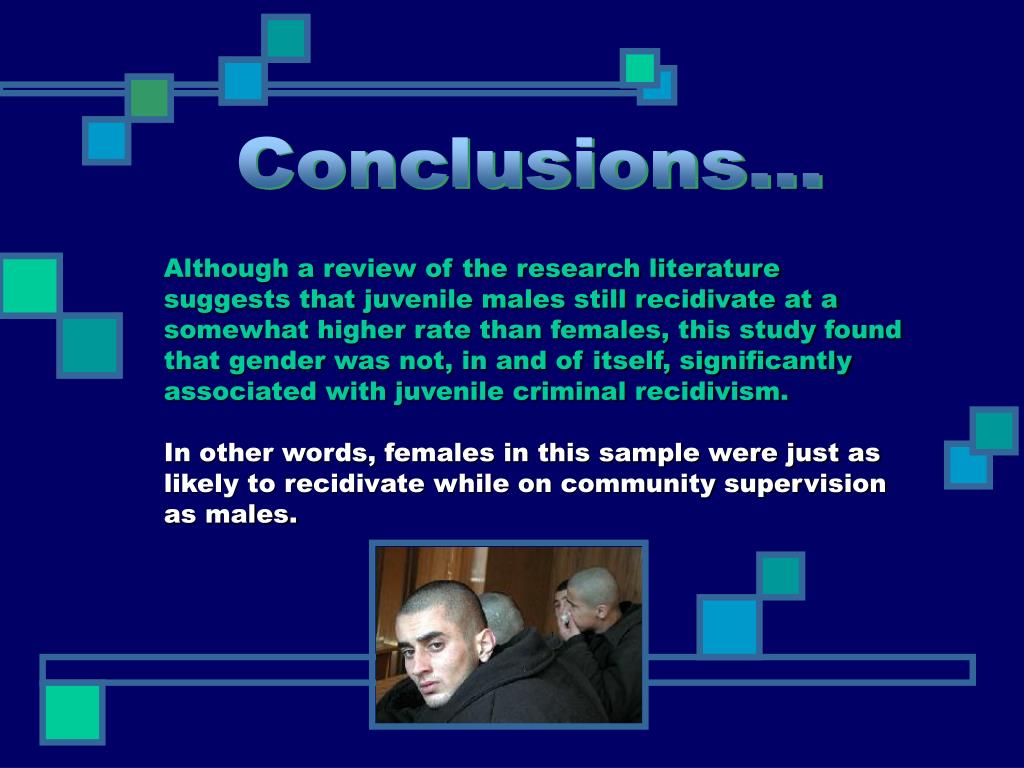 Conclusions…

Although a review of the research literature suggests that juvenile males still recidivate at a somewhat higher rate than females, this study found that gender was not, in and of itself, significantly associated with juvenile criminal recidivism.

In other words, females in this sample were just as likely to recidivate while on community supervision as males.